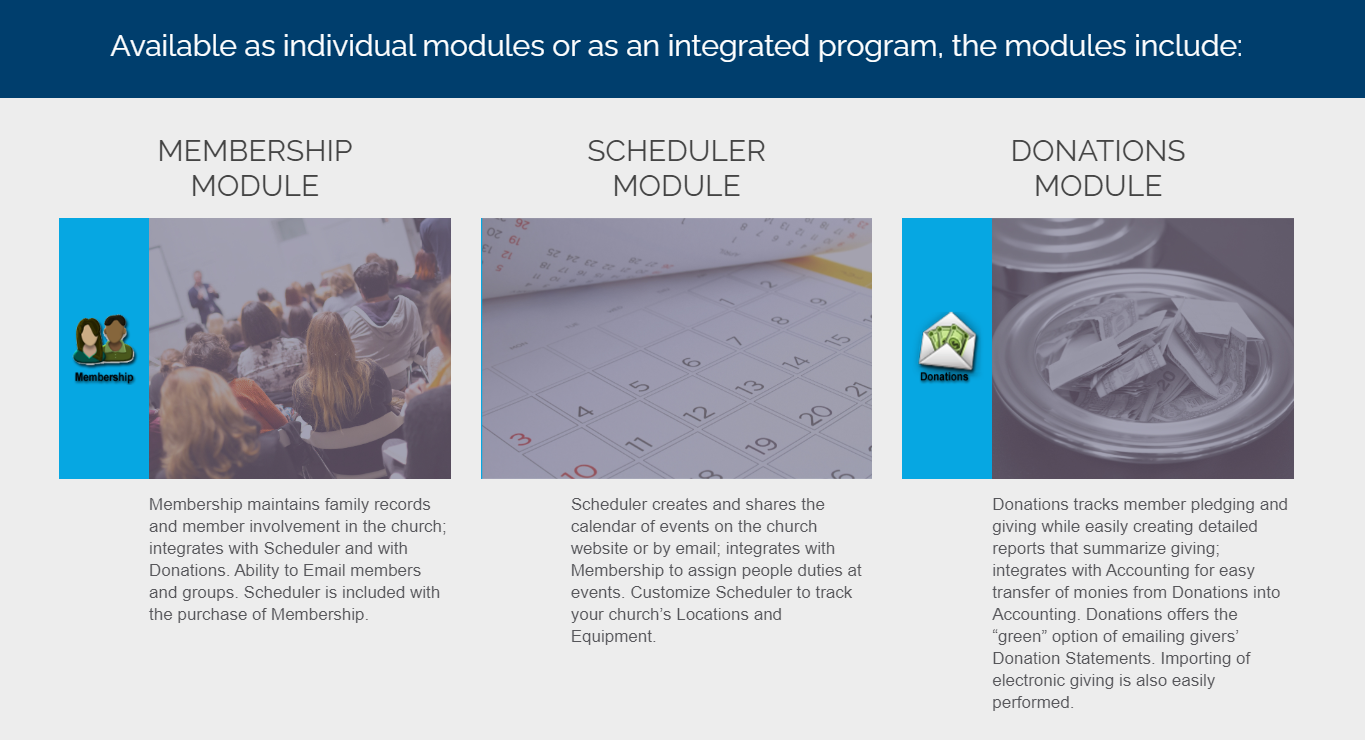 Available as individual modules or as an integrated program, the modules include:

MEMBERSHIP MODULE

Membership

Membership maintains family records and member involvement in the church; integrates with Scheduler and with Donations. Ability to Email members and groups. Scheduler is included with the purchase of Membership.

SCHEDULER MODULE

Scheduler creates and shares the calendar of events on the church website or by email; integrates with Membership to assign people duties at events. Customize Scheduler to track your church's Locations and Equipment.

DONATIONS MODULE

Donations

Donations tracks member pledging and giving while easily creating detailed reports that summarize giving; integrates with Accounting for easy transfer of monies from Donations into Accounting. Donations offers the "green" option of emailing givers' Donation Statements. Importing of electronic giving is also easily performed.